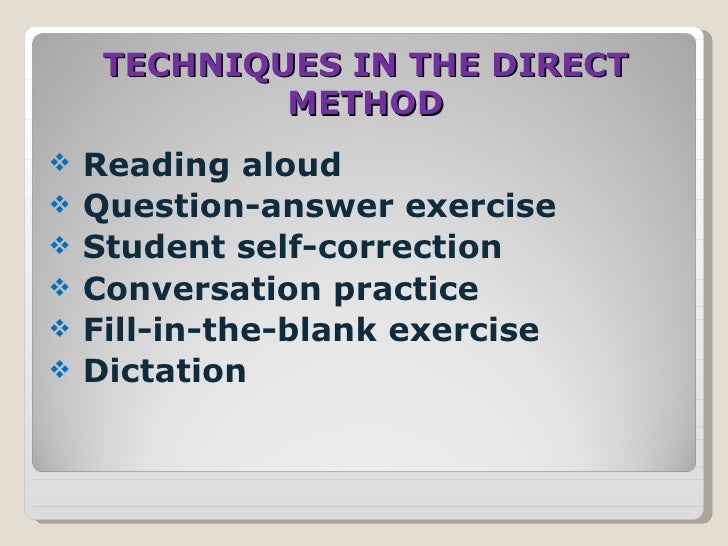 TECHNIQUES IN THE DIRECT METHOD

❖ Reading aloud
❖ Question-answer exercise
❖ Student self-correction
❖ Conversation practice
❖ Fill-in-the-blank exercise
❖ Dictation